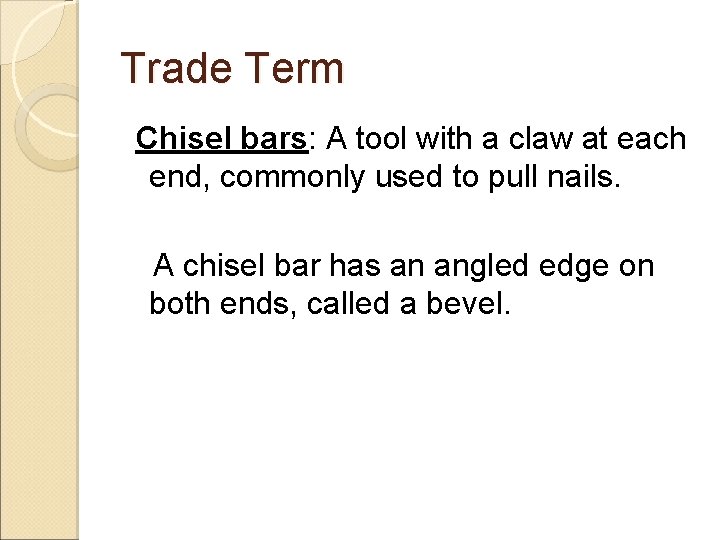 Trade Term

Chisel bars: A tool with a claw at each end, commonly used to pull nails.

A chisel bar has an angled edge on both ends, called a bevel.